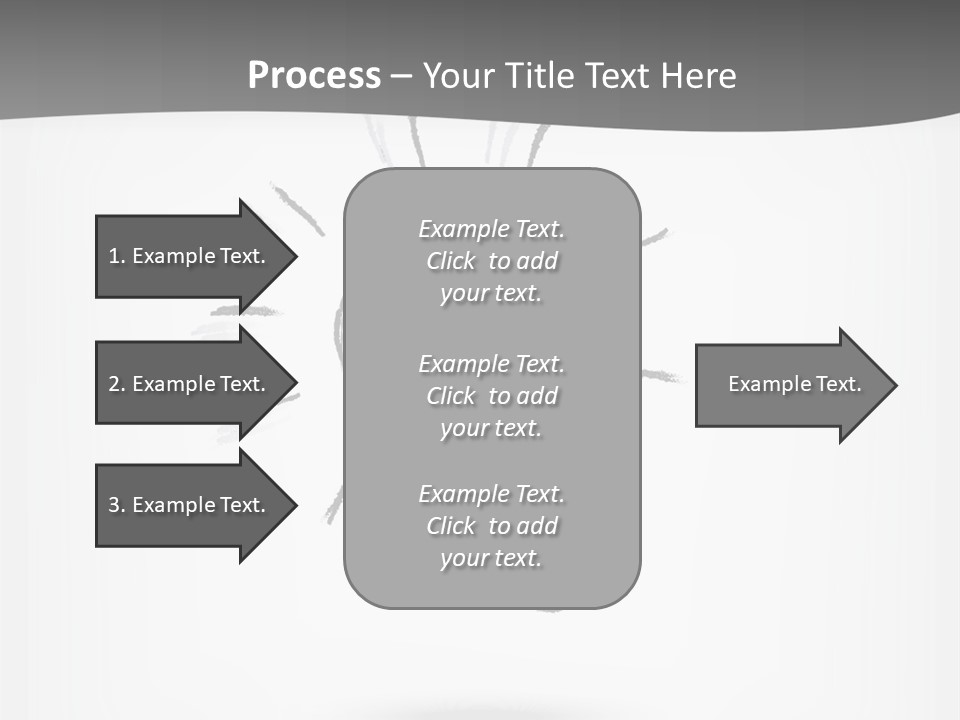 Process – Your Title Text Here

1. Example Text.

2. Example Text.

3. Example Text.

Example Text.
Click to add
your text.

Example Text.
Click to add
your text.

Example Text.
Click to add
your text.

Example Text.